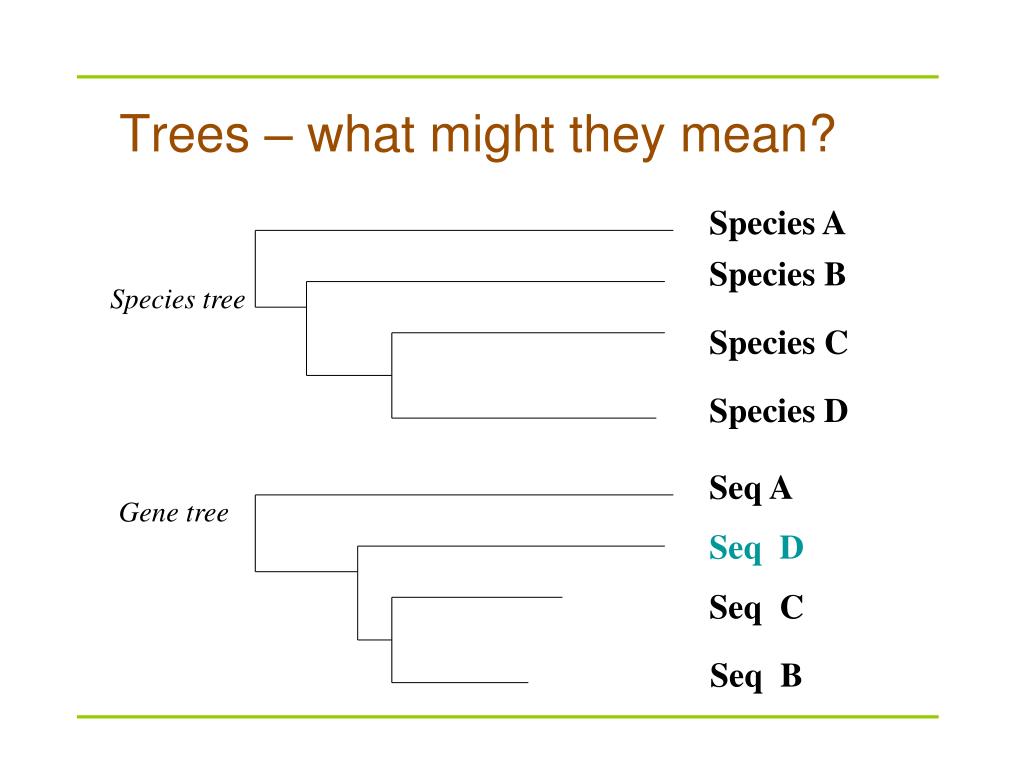 Trees – what might they mean?

Species tree

Species A

Species B

Species C

Species D

Gene tree

Seq A

Seq D

Seq C

Seq B